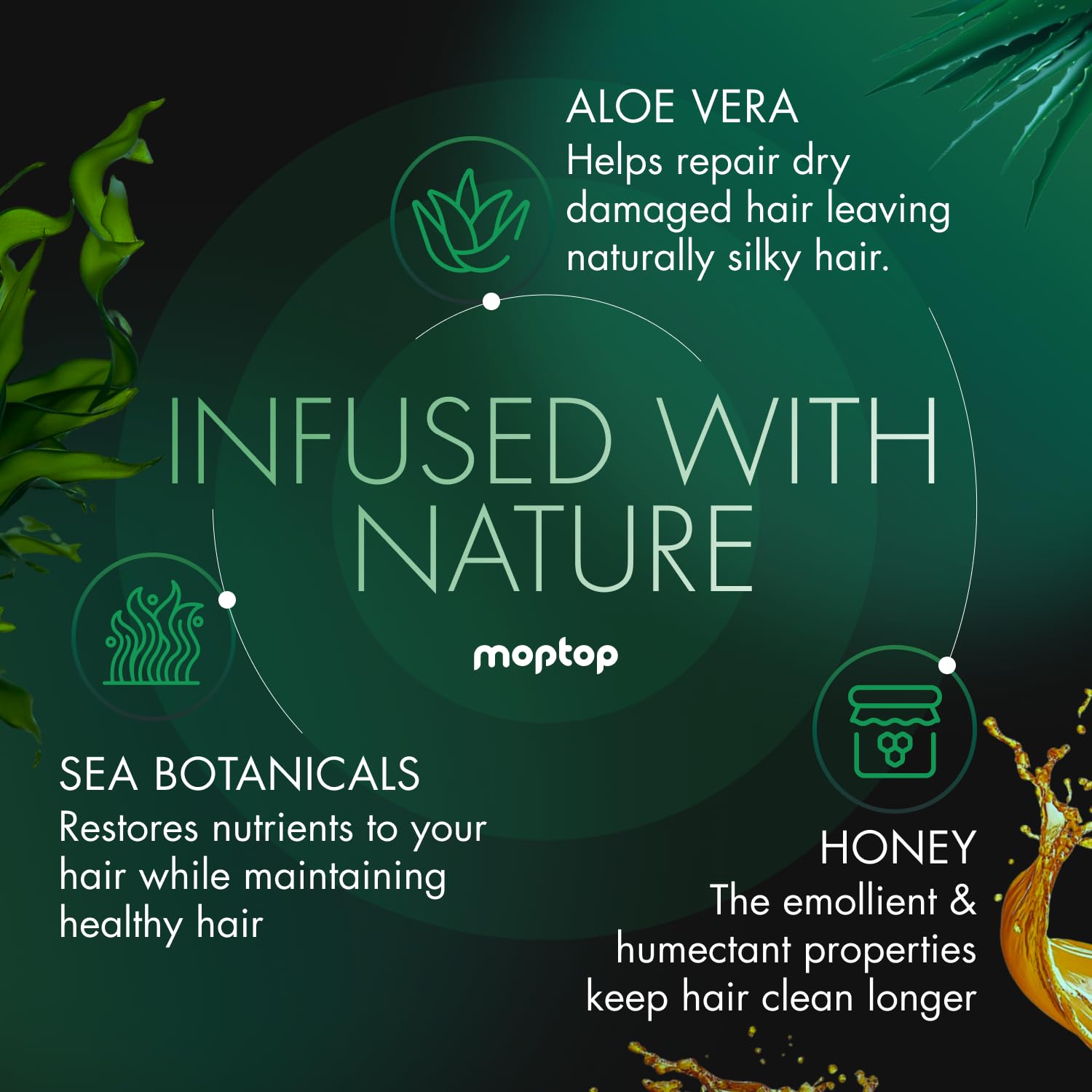 ALOE VERA
Helps repair dry damaged hair leaving naturally silky hair.

INFUSED WITH NATURE

moptop

SEA BOTANICALS
Restores nutrients to your hair while maintaining healthy hair

HONEY
The emollient & humectant properties keep hair clean longer